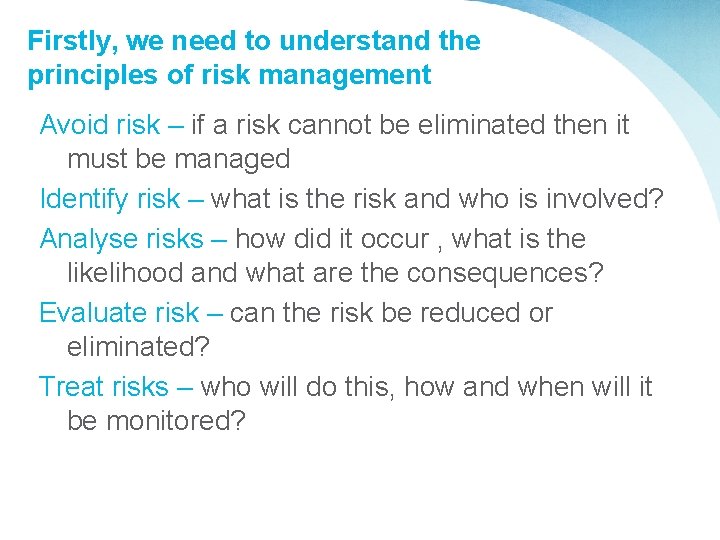 Firstly, we need to understand the principles of risk management

Avoid risk – if a risk cannot be eliminated then it must be managed

Identify risk – what is the risk and who is involved?

Analyse risks – how did it occur , what is the likelihood and what are the consequences?

Evaluate risk – can the risk be reduced or eliminated?

Treat risks – who will do this, how and when will it be monitored?